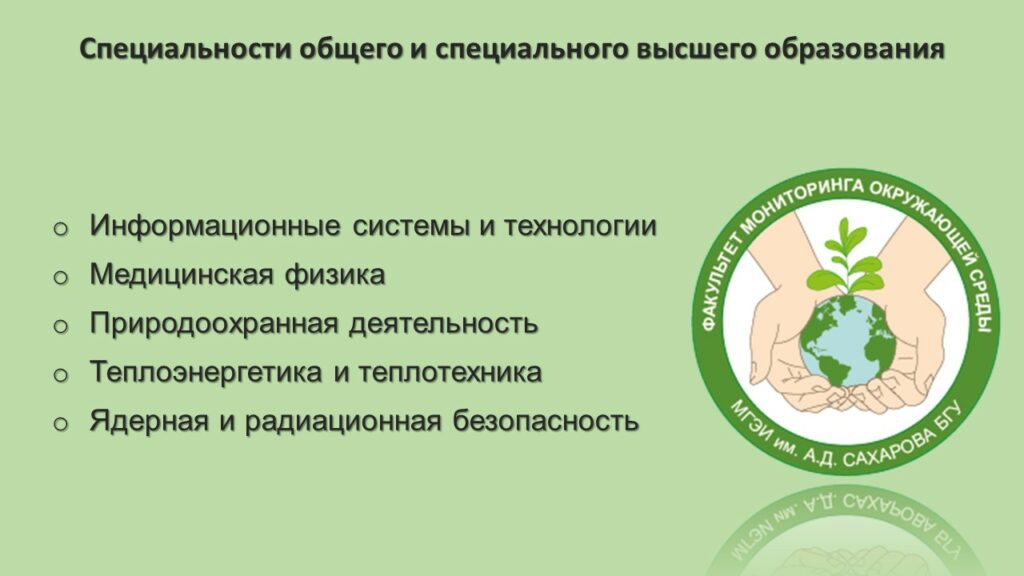 Специальности общего и специального высшего образования

o Информационные системы и технологии
o Медицинская физика
o Природоохранная деятельность
o Теплоэнергетика и теплотехника
o Ядерная и радиационная безопасность

ФАКУЛЬТЕТ МОНИТОРИНГА ОКРУЖАЮЩЕЙ СРЕДЫ
МГЭИ им. А.Д. САХАРОВА БГУ